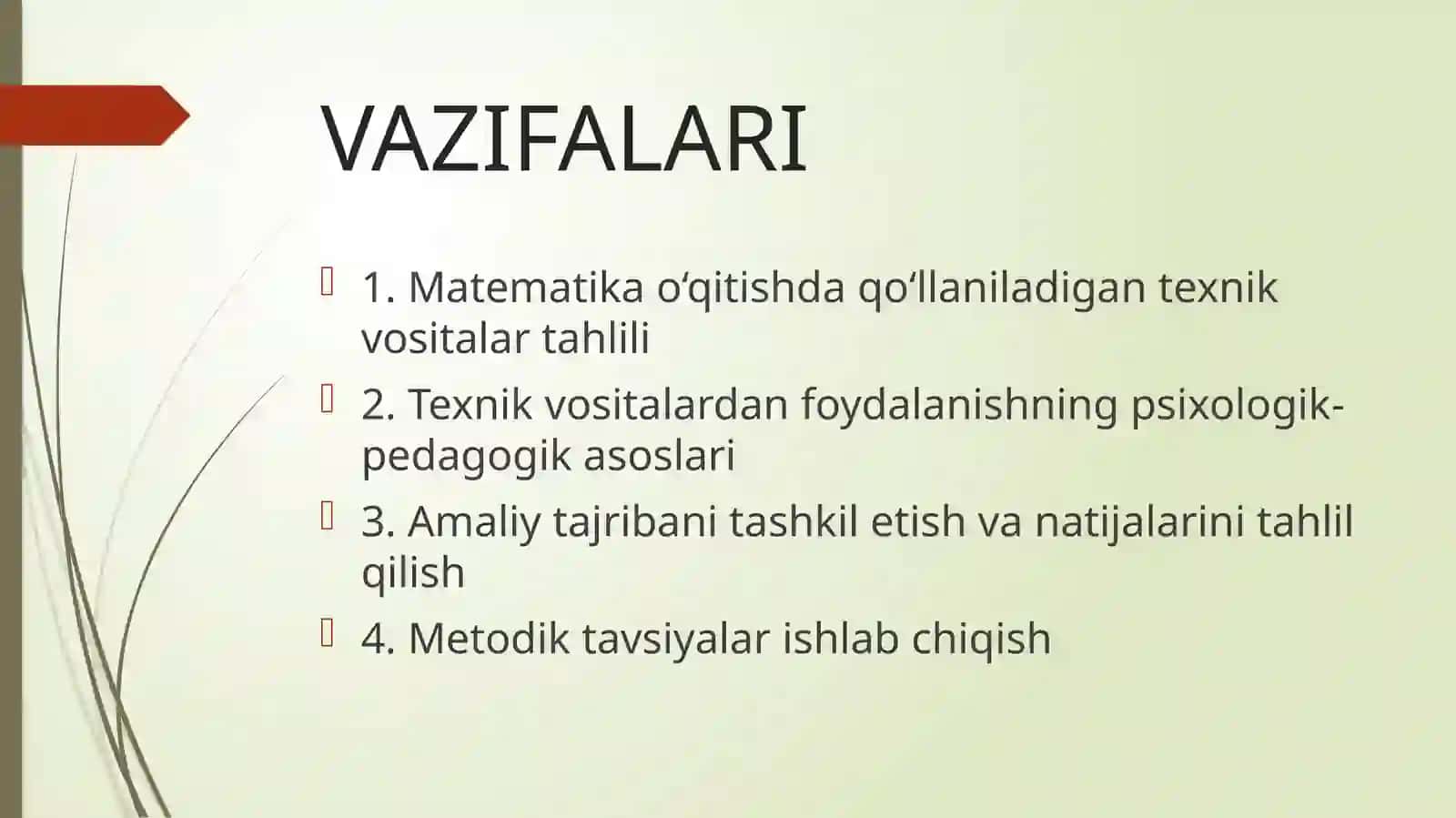 VAZIFALARI

1. Matematika o‘qitishda qo‘llaniladigan texnik vositalar tahlili

2. Texnik vositalardan foydalanishning psixologik-pedagogik asoslari

3. Amaliy tajribani tashkil etish va natijalarini tahlil qilish

4. Metodik tavsiyalar ishlab chiqish